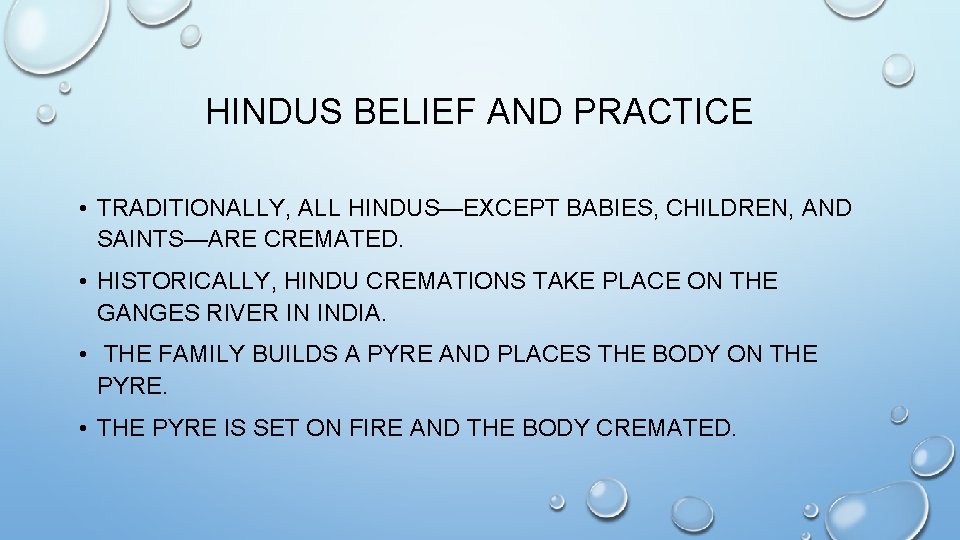 HINDUS BELIEF AND PRACTICE

• TRADITIONALLY, ALL HINDUS—EXCEPT BABIES, CHILDREN, AND SAINTS—ARE CREMATED.

• HISTORICALLY, HINDU CREMATIONS TAKE PLACE ON THE GANGES RIVER IN INDIA.

• THE FAMILY BUILDS A PYRE AND PLACES THE BODY ON THE PYRE.

• THE PYRE IS SET ON FIRE AND THE BODY CREMATED.